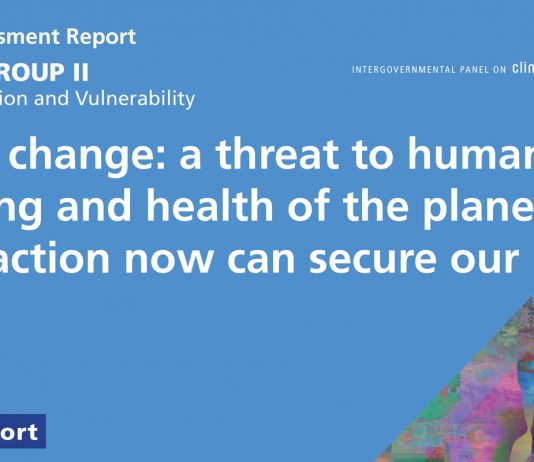 sment Report
ROUP II
ion and Vulnerability

INTERGOVERNMENTAL PANEL ON clim

change: a threat to human
ng and health of the plane
action now can secure our

ort